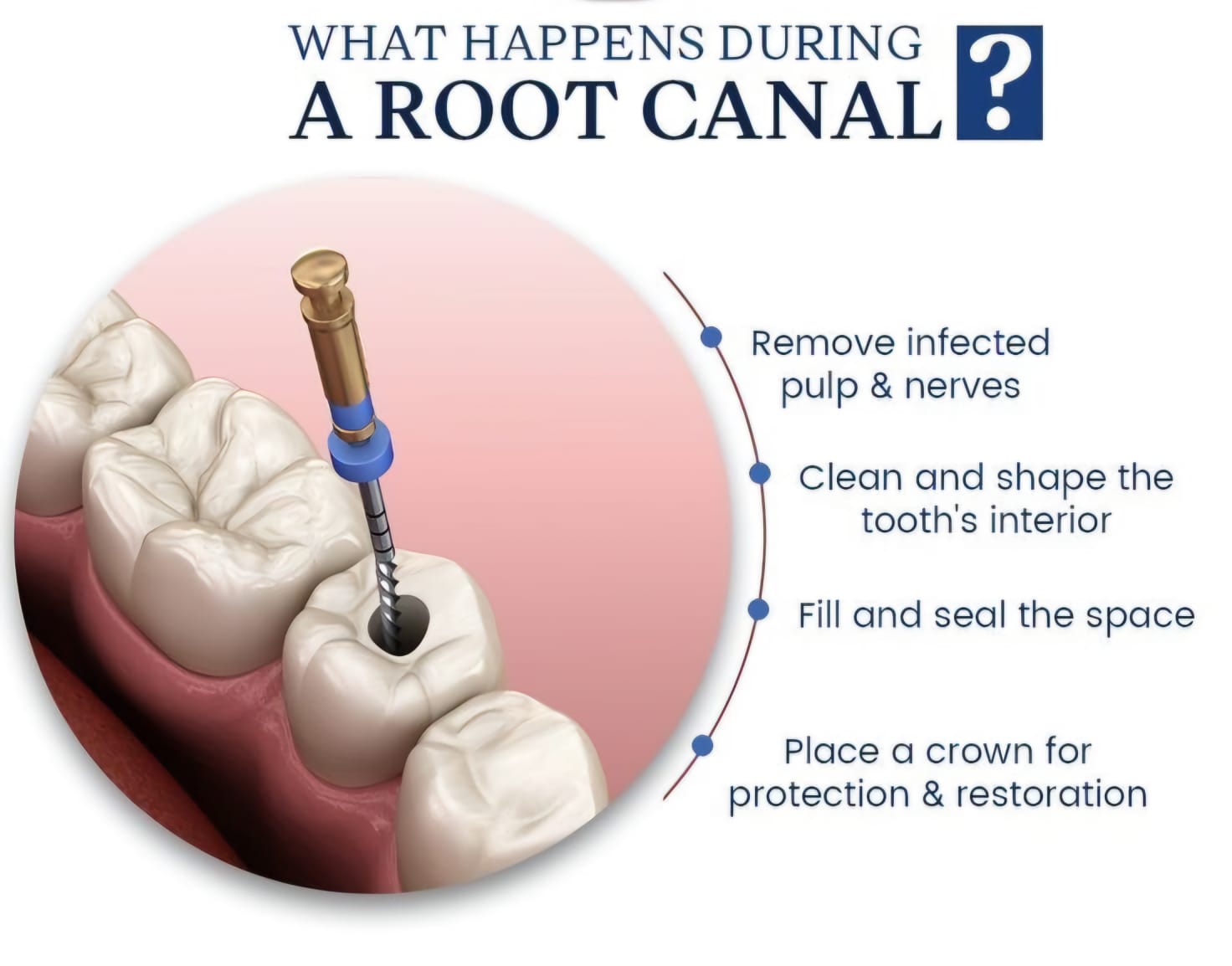 WHAT HAPPENS DURING
A ROOT CANAL ?

Remove infected pulp & nerves

Clean and shape the tooth's interior

Fill and seal the space

Place a crown for protection & restoration